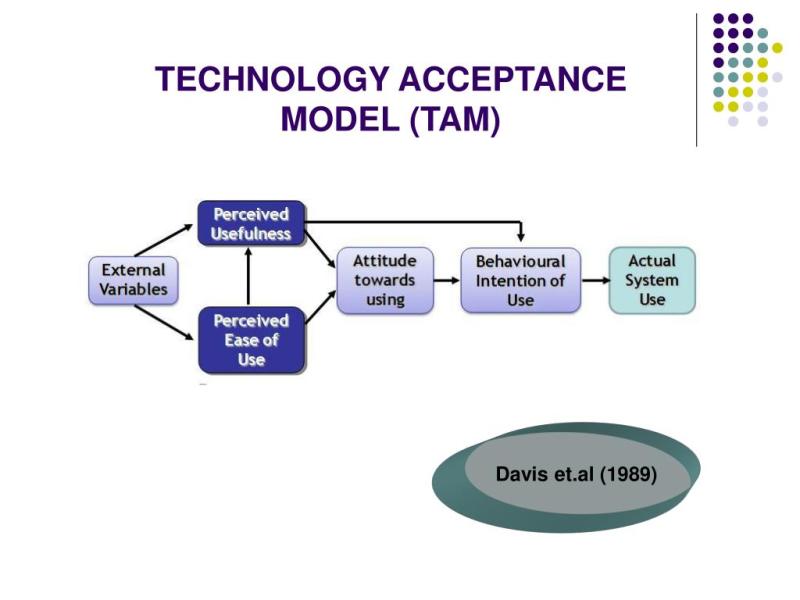 TECHNOLOGY ACCEPTANCE MODEL (TAM)

External Variables

Perceived Usefulness

Perceived Ease of Use

Attitude towards using

Behavioural Intention of Use

Actual System Use

Davis et.al (1989)